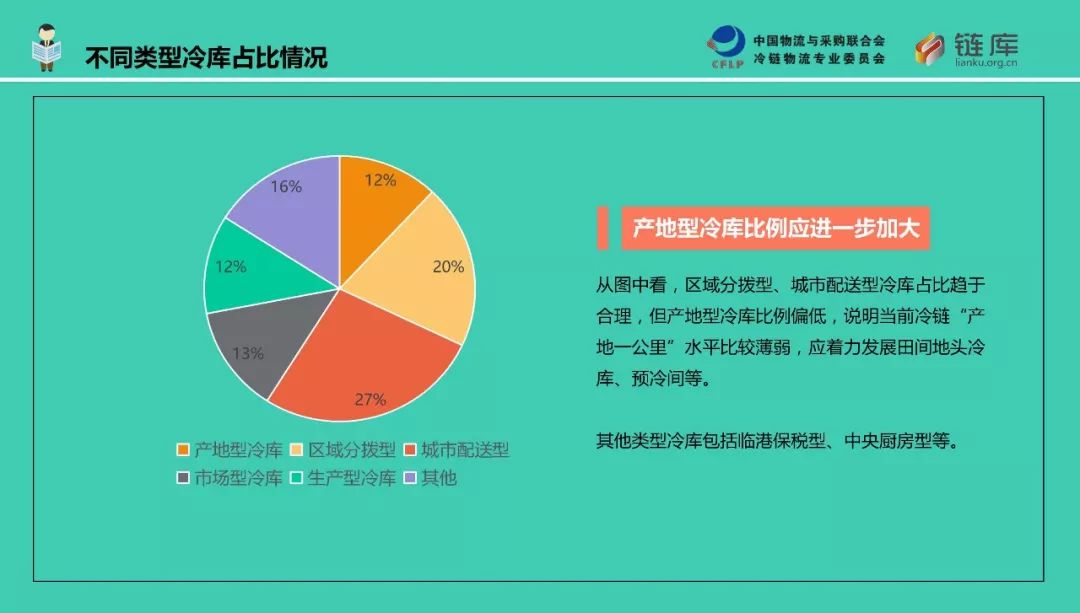 不同类型冷库占比情况

CFLP 中国物流与采购联合会 冷链物流专业委员会

链库 lianku.org.cn

12%
20%
27%
13%
12%
16%

产地型冷库 区域分拨型 城市配送型
市场型冷库 生产型冷库 其他

产地型冷库比例应进一步加大

从图中看，区域分拨型、城市配送型冷库占比趋于合理，但产地型冷库比例偏低，说明当前冷链“产地一公里”水平比较薄弱，应着力发展田间地头冷库、预冷间等。

其他类型冷库包括临港保税型、中央厨房型等。